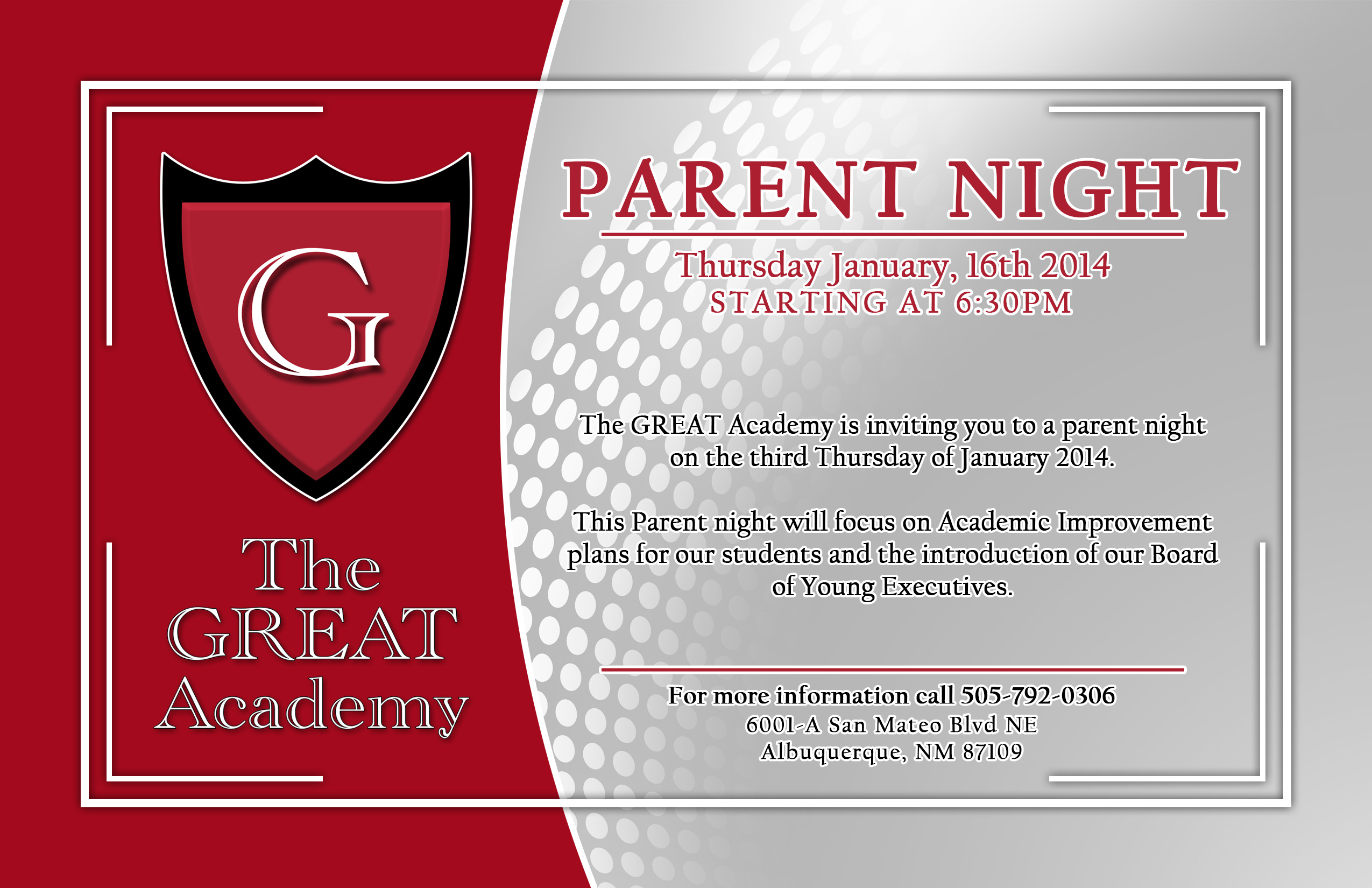 G

The GREAT Academy

PARENT NIGHT

Thursday January, 16th 2014
STARTING AT 6:30PM

The GREAT Academy is inviting you to a parent night on the third Thursday of January 2014.

This Parent night will focus on Academic Improvement plans for our students and the introduction of our Board of Young Executives.

For more information call 505-792-0306
6001-A San Mateo Blvd NE
Albuquerque, NM 87109